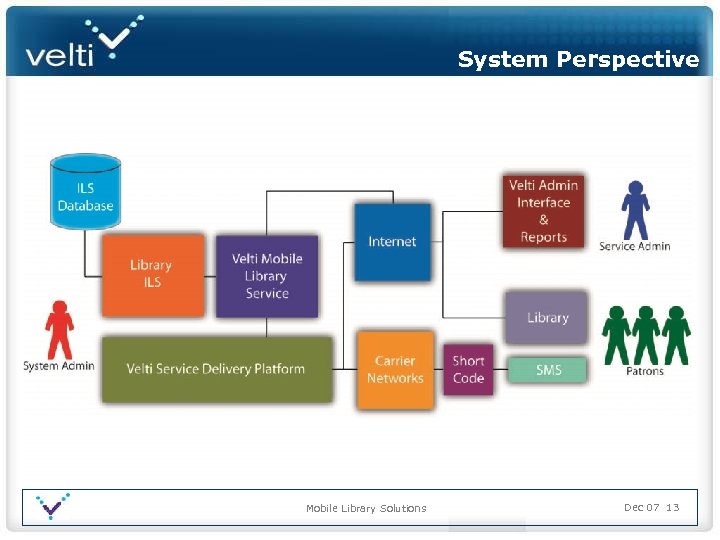 velti

System Perspective

ILS Database

Library ILS

Velti Mobile Library Service

Internet

Velti Admin Interface & Reports

Service Admin

Library

System Admin

Velti Service Delivery Platform

Carrier Networks

Short Code

SMS

Patrons

Mobile Library Solutions

Dec 07 13